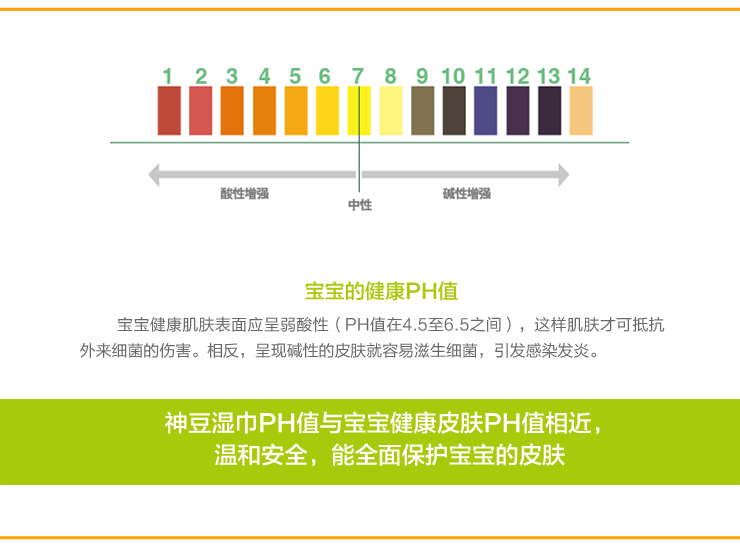 1 2 3 4 5 6 7 8 9 10 11 12 13 14

酸性增强

中性

碱性增强

宝宝的健康PH值

宝宝健康肌肤表面应呈弱酸性（PH值在4.5至6.5之间），这样肌肤才可抵抗外来细菌的伤害。相反，呈现碱性的皮肤就容易滋生细菌，引发感染发炎。

神豆湿巾PH值与宝宝健康皮肤PH值相近，温和安全，能全面保护宝宝的皮肤